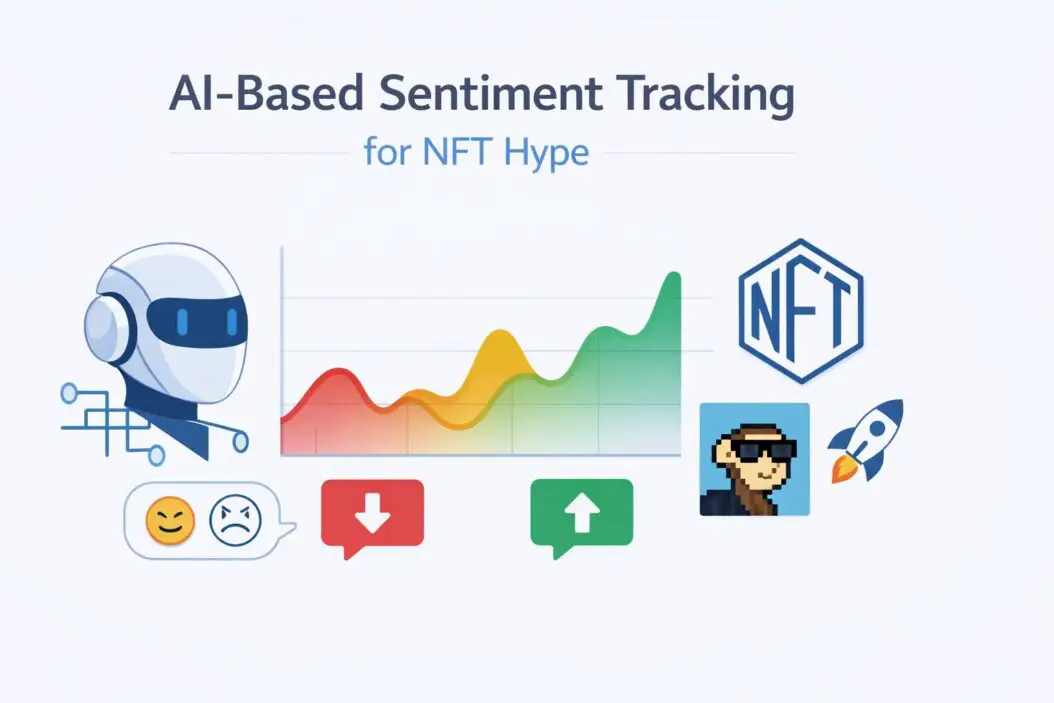 AI-Based Sentiment Tracking
for NFT Hype

NFT